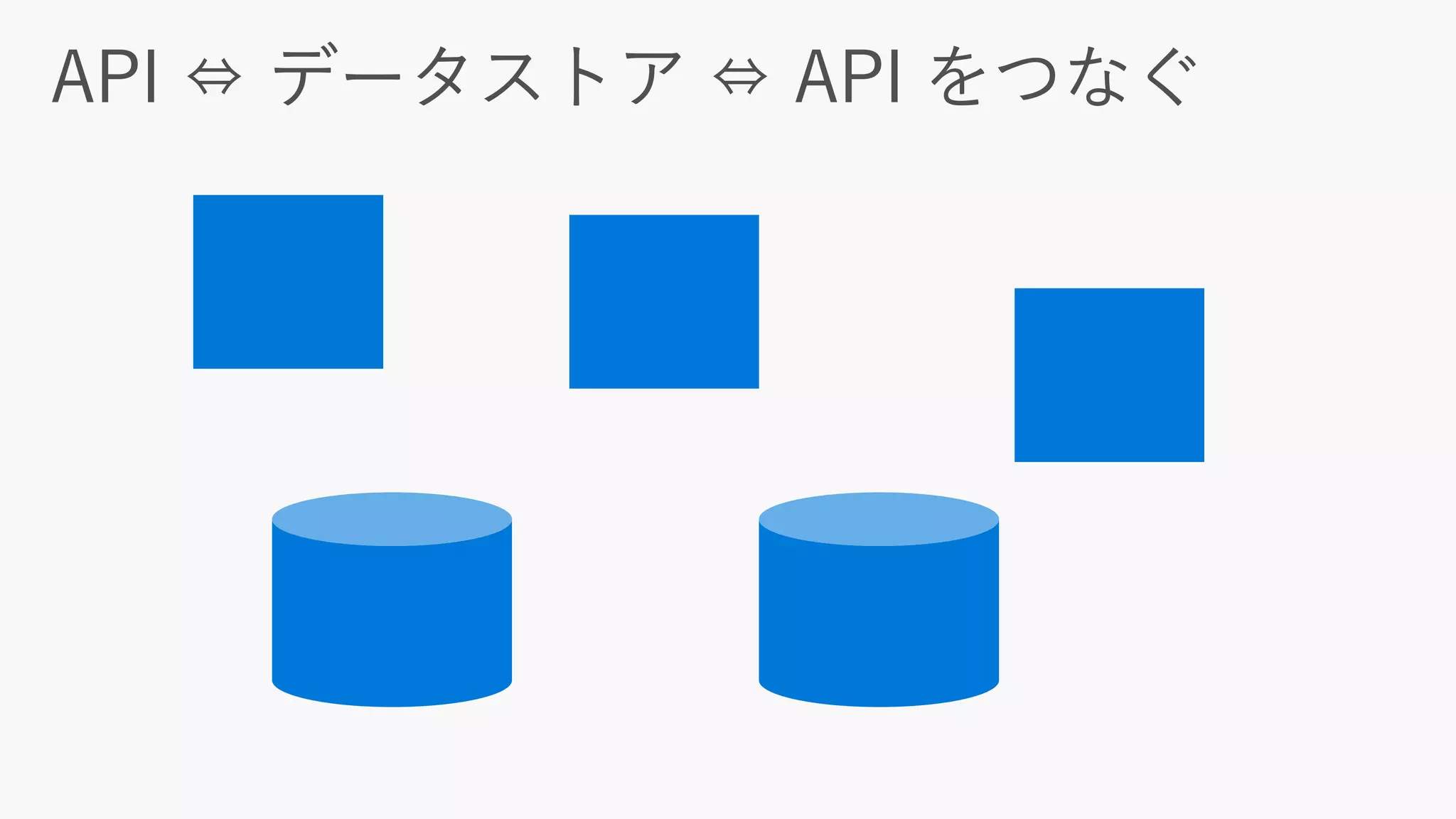 API ⇔ データストア ⇔ API をつなぐ